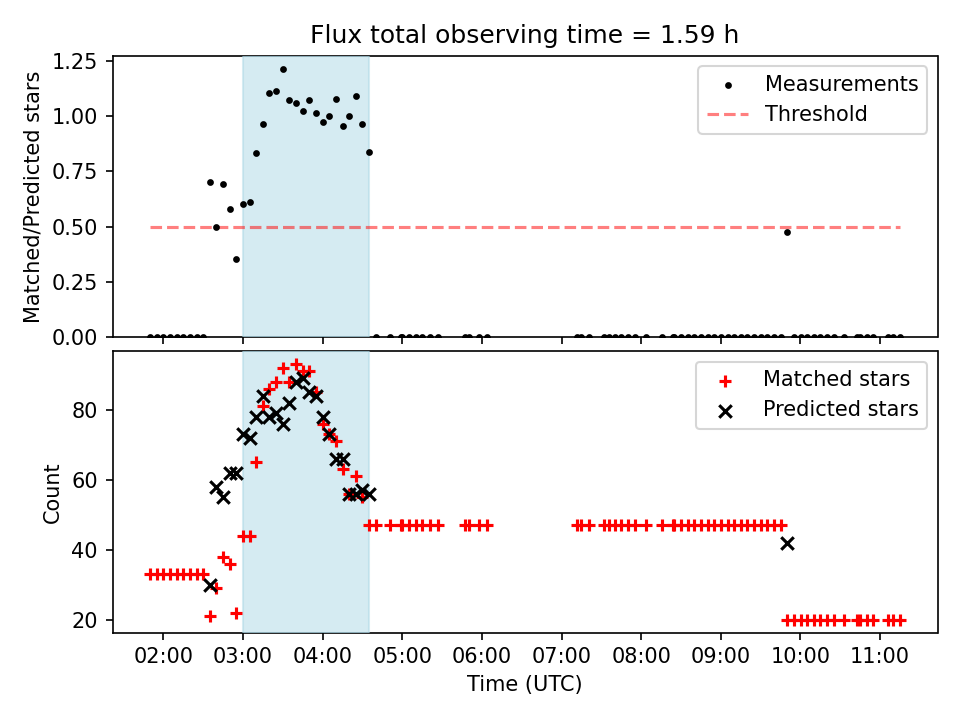 Flux total observing time = 1.59 h

Matched/Predicted stars

1.25
1.00
0.75
0.50
0.25
0.00

Measurements
Threshold

Count

80
60
40
20

Matched stars
Predicted stars

02:00
03:00
04:00
05:00
06:00
07:00
08:00
09:00
10:00
11:00

Time (UTC)